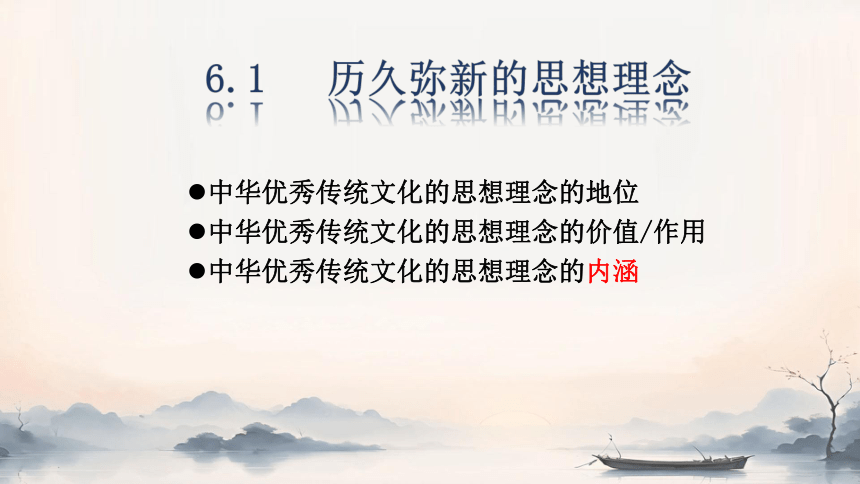 6.1 历久弥新的思想理念

●中华优秀传统文化的思想理念的地位
●中华优秀传统文化的思想理念的价值/作用
●中华优秀传统文化的思想理念的内涵